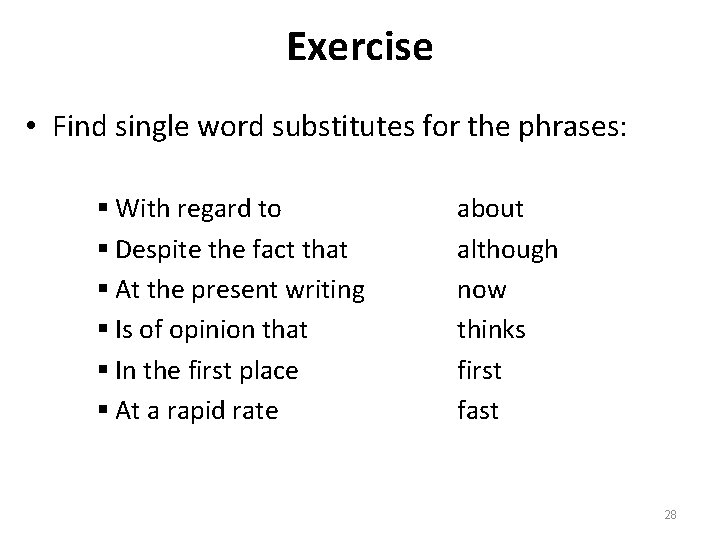 Exercise

• Find single word substitutes for the phrases:

▪ With regard to about
▪ Despite the fact that although
▪ At the present writing now
▪ Is of opinion that thinks
▪ In the first place first
▪ At a rapid rate fast

28